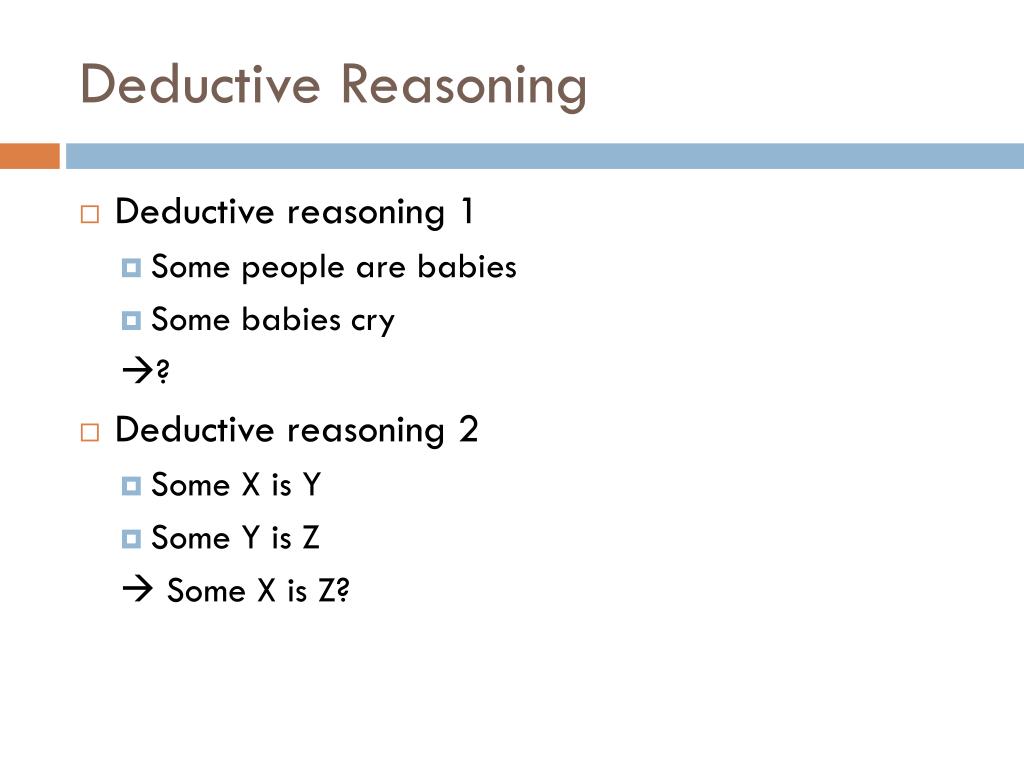 Deductive Reasoning

Deductive reasoning 1

Some people are babies

Some babies cry

→?

Deductive reasoning 2

Some X is Y

Some Y is Z

→ Some X is Z?